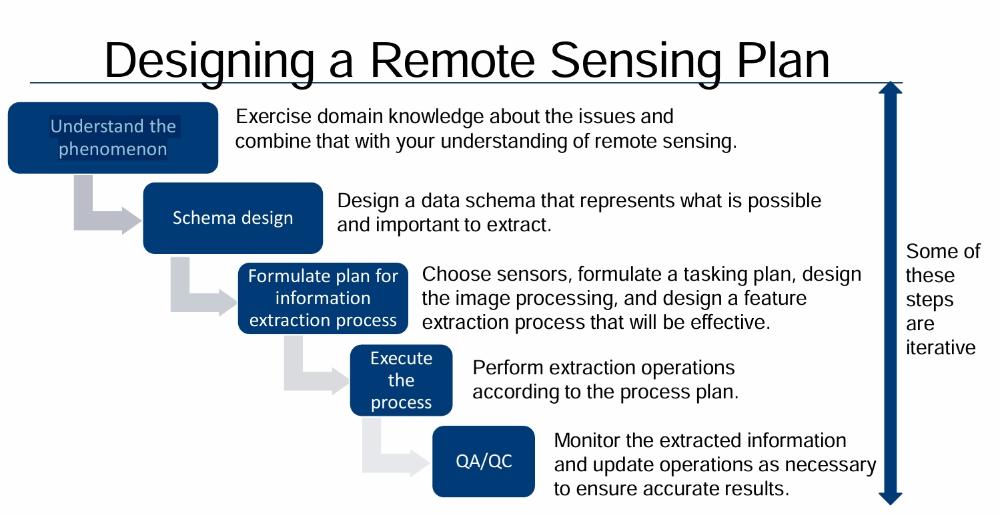 Designing a Remote Sensing Plan

Understand the phenomenon

Exercise domain knowledge about the issues and combine that with your understanding of remote sensing.

Schema design

Design a data schema that represents what is possible and important to extract.

Formulate plan for information extraction process

Choose sensors, formulate a tasking plan, design the image processing, and design a feature extraction process that will be effective.

Execute the process

Perform extraction operations according to the process plan.

QA/QC

Monitor the extracted information and update operations as necessary to ensure accurate results.

Some of these steps are iterative